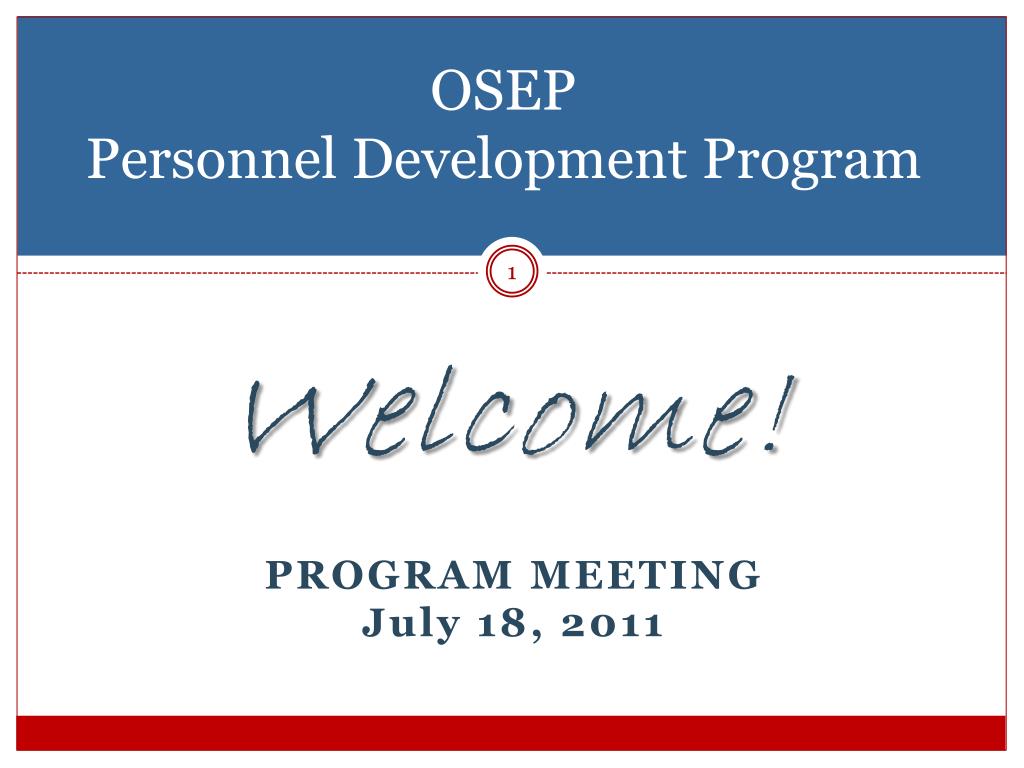 OSEP
Personnel Development Program

1

Welcome!

PROGRAM MEETING
July 18, 2011